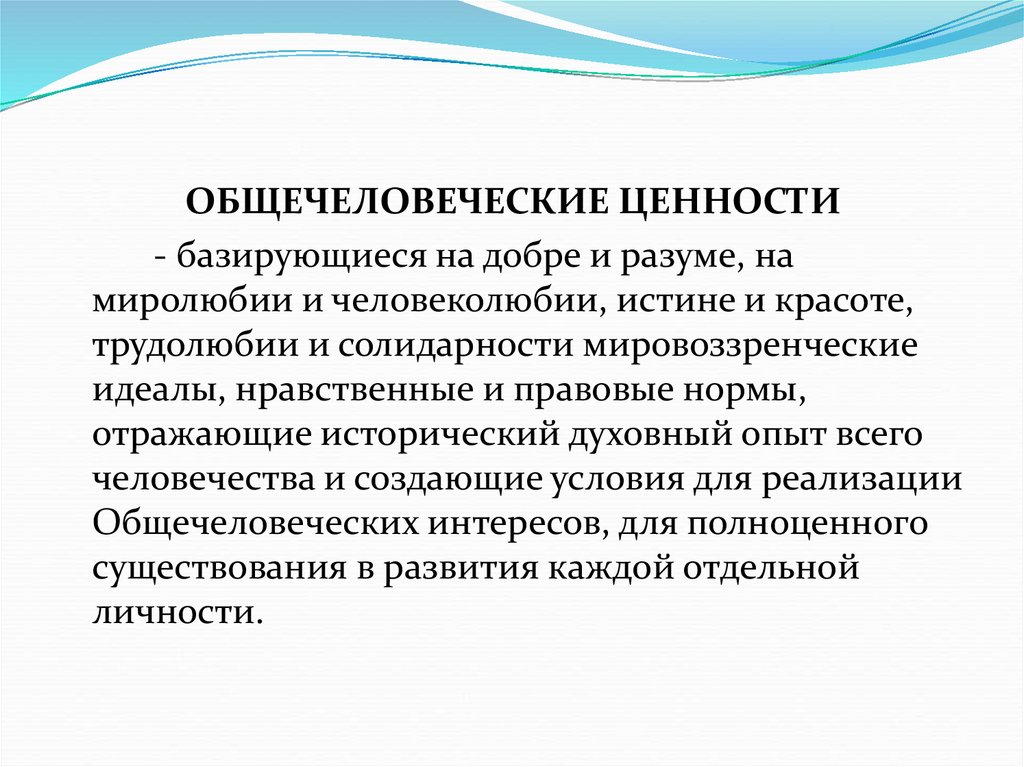 ОБЩЕЧЕЛОВЕЧЕСКИЕ ЦЕННОСТИ

- базирующиеся на добре и разуме, на миролюбии и человеколюбии, истине и красоте, трудолюбии и солидарности мировоззренческие идеалы, нравственные и правовые нормы, отражающие исторический духовный опыт всего человечества и создающие условия для реализации Общечеловеческих интересов, для полноценного существования в развития каждой отдельной личности.